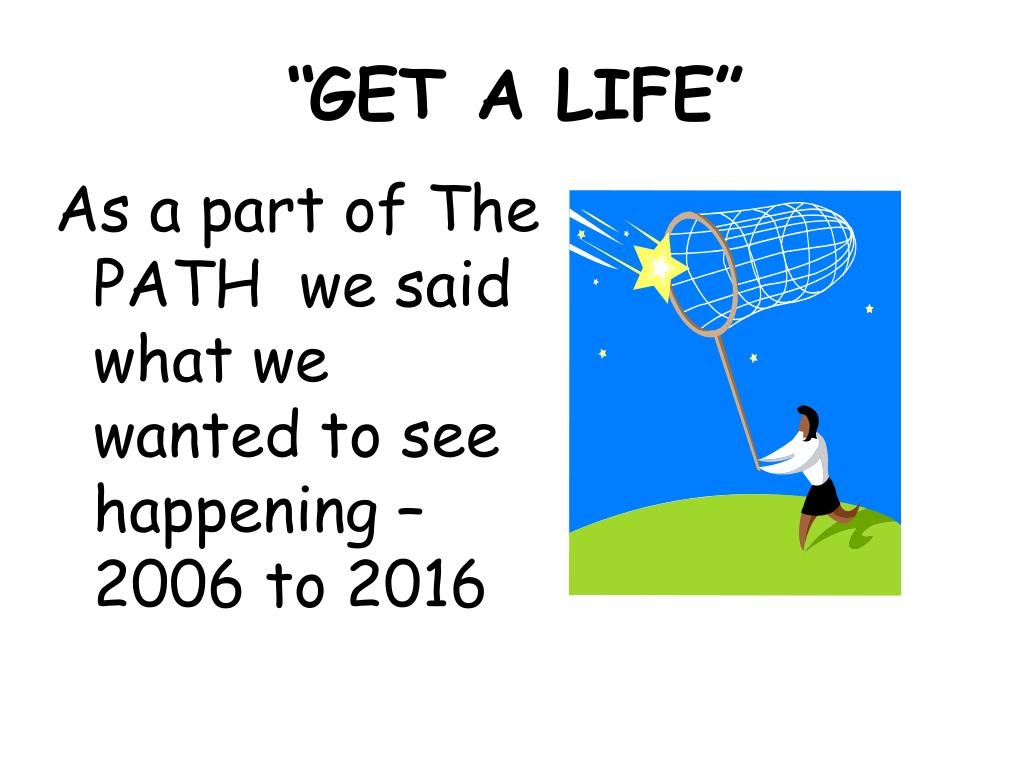 “GET A LIFE”

As a part of The PATH we said what we wanted to see happening – 2006 to 2016